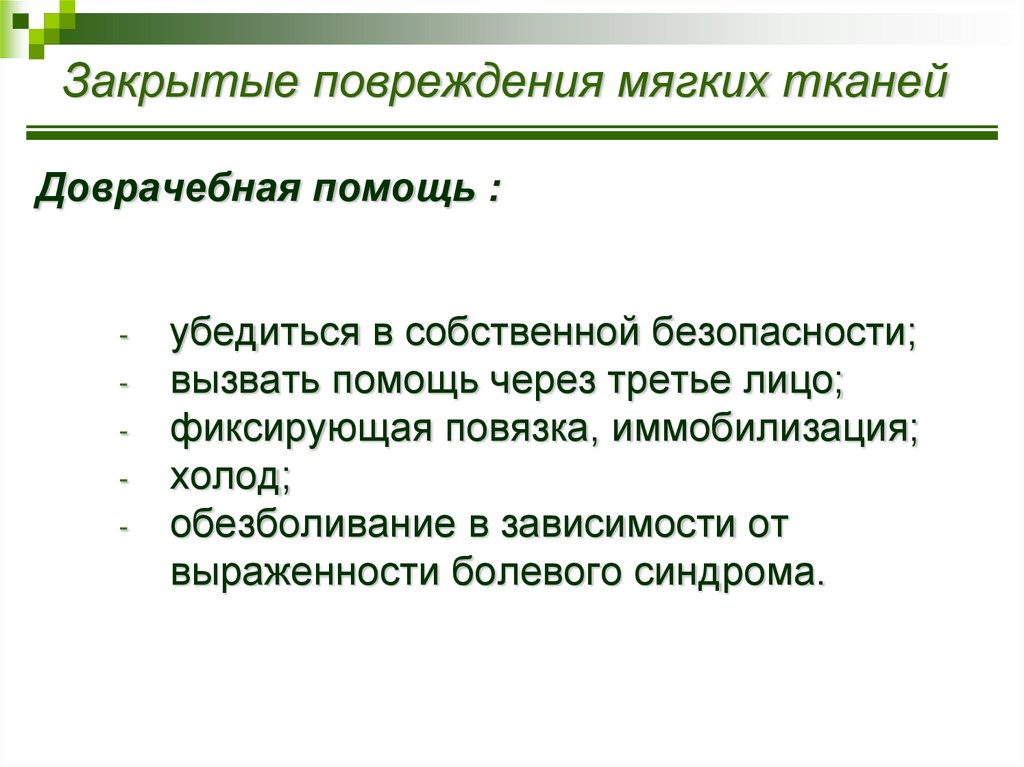 Закрытые повреждения мягких тканей

Доврачебная помощь :

- убедиться в собственной безопасности;
- вызвать помощь через третье лицо;
- фиксирующая повязка, иммобилизация;
- холод;
- обезболивание в зависимости от выраженности болевого синдрома.